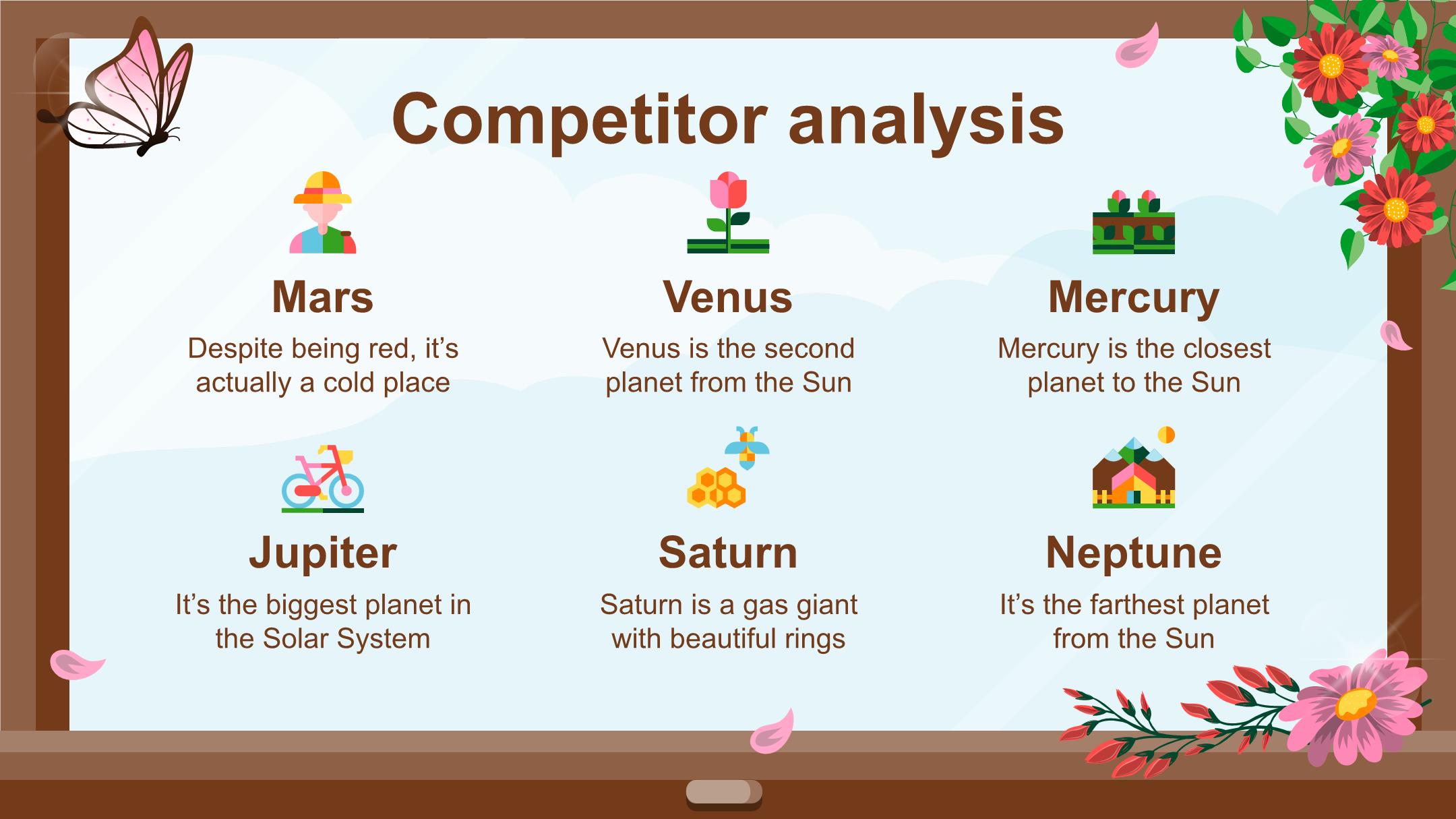 Competitor analysis

Mars
Despite being red, it’s actually a cold place

Venus
Venus is the second planet from the Sun

Mercury
Mercury is the closest planet to the Sun

Jupiter
It’s the biggest planet in the Solar System

Saturn
Saturn is a gas giant with beautiful rings

Neptune
It’s the farthest planet from the Sun